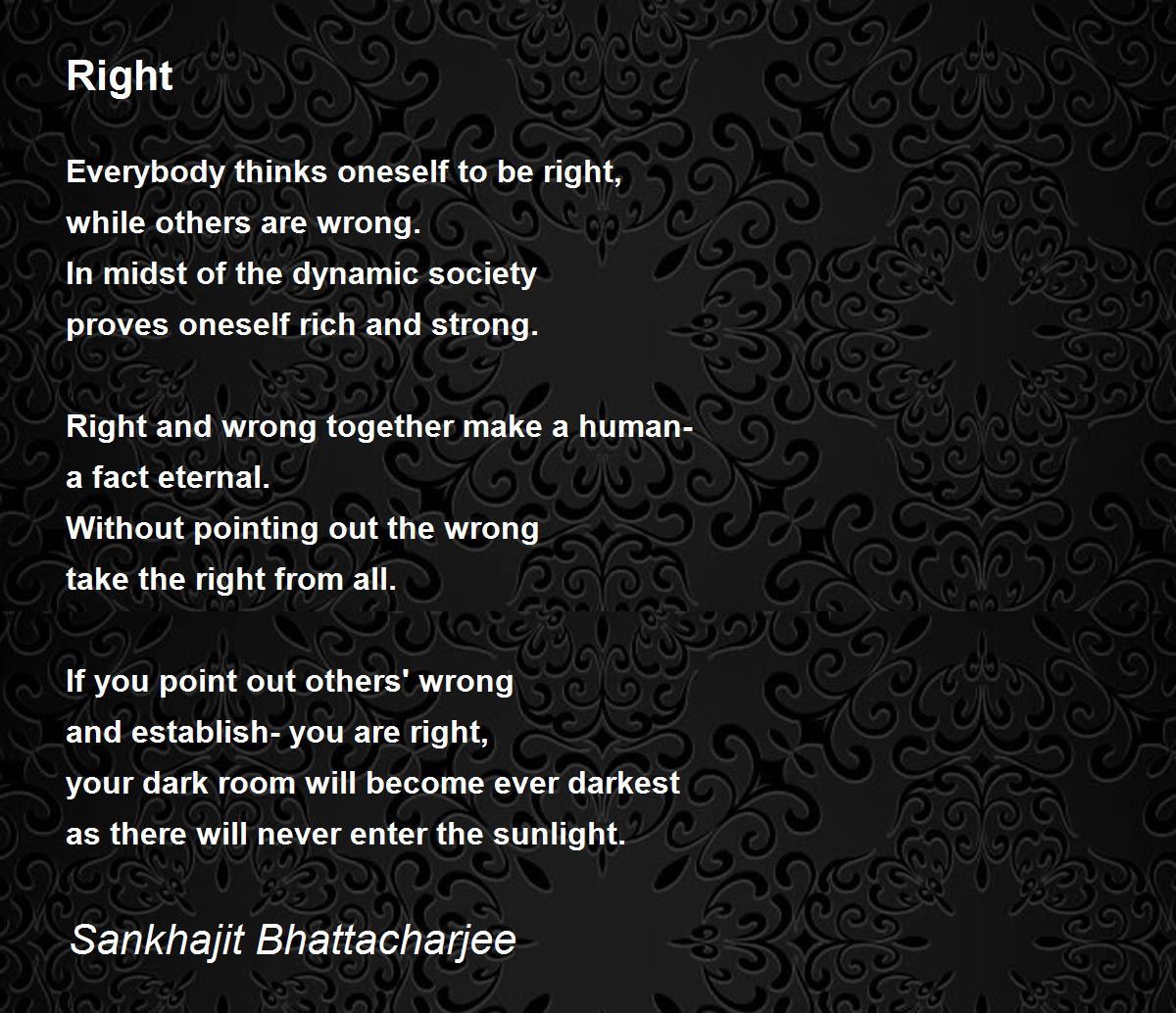 Right

Everybody thinks oneself to be right,
while others are wrong.
In midst of the dynamic society
proves oneself rich and strong.

Right and wrong together make a human-
a fact eternal.
Without pointing out the wrong
take the right from all.

If you point out others' wrong
and establish- you are right,
your dark room will become ever darkest
as there will never enter the sunlight.

Sankhajit Bhattacharjee